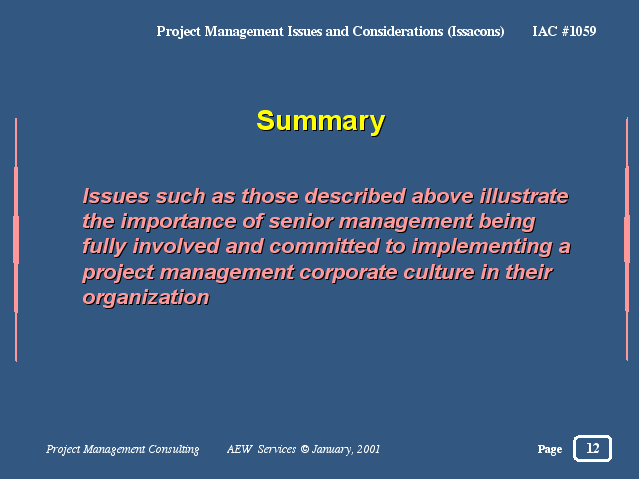 Project Management Issues and Considerations (Issacons) IAC #1059

Summary

Issues such as those described above illustrate the importance of senior management being fully involved and committed to implementing a project management corporate culture in their organization

Project Management Consulting AEW Services © January, 2001

Page 12